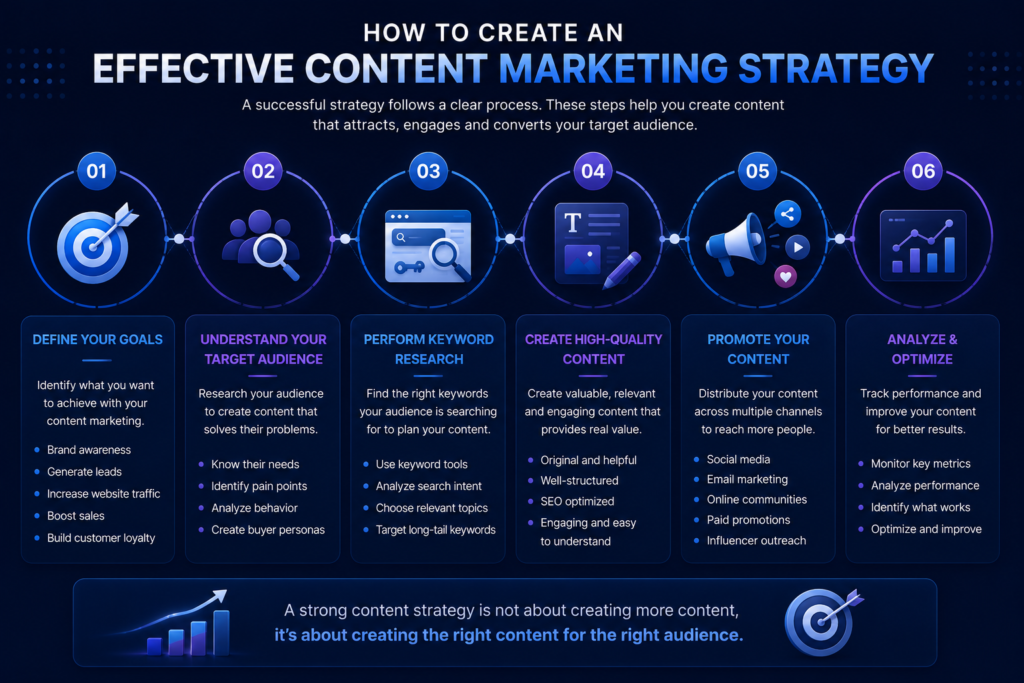 HOW TO CREATE AN
EFFECTIVE CONTENT MARKETING STRATEGY

A successful strategy follows a clear process. These steps help you create content that attracts, engages and converts your target audience.

01

DEFINE YOUR GOALS

Identify what you want to achieve with your content marketing.

- Brand awareness
- Generate leads
- Increase website traffic
- Boost sales
- Build customer loyalty

02

UNDERSTAND YOUR TARGET AUDIENCE

Research your audience to create content that solves their problems.

- Know their needs
- Identify pain points
- Analyze behavior
- Create buyer personas

03

PERFORM KEYWORD RESEARCH

Find the right keywords your audience is searching for to plan your content.

- Use keyword tools
- Analyze search intent
- Choose relevant topics
- Target long-tail keywords

04

T

CREATE HIGH-QUALITY CONTENT

Create valuable, relevant and engaging content that provides real value.

- Original and helpful
- Well-structured
- SEO optimized
- Engaging and easy to understand

05

PROMOTE YOUR CONTENT

Distribute your content across multiple channels to reach more people.

- Social media
- Email marketing
- Online communities
- Paid promotions
- Influencer outreach

06

ANALYZE & OPTIMIZE

Track performance and improve your content for better results.

- Monitor key metrics
- Analyze performance
- Identify what works
- Optimize and improve

A strong content strategy is not about creating more content, it's about creating the right content for the right audience.